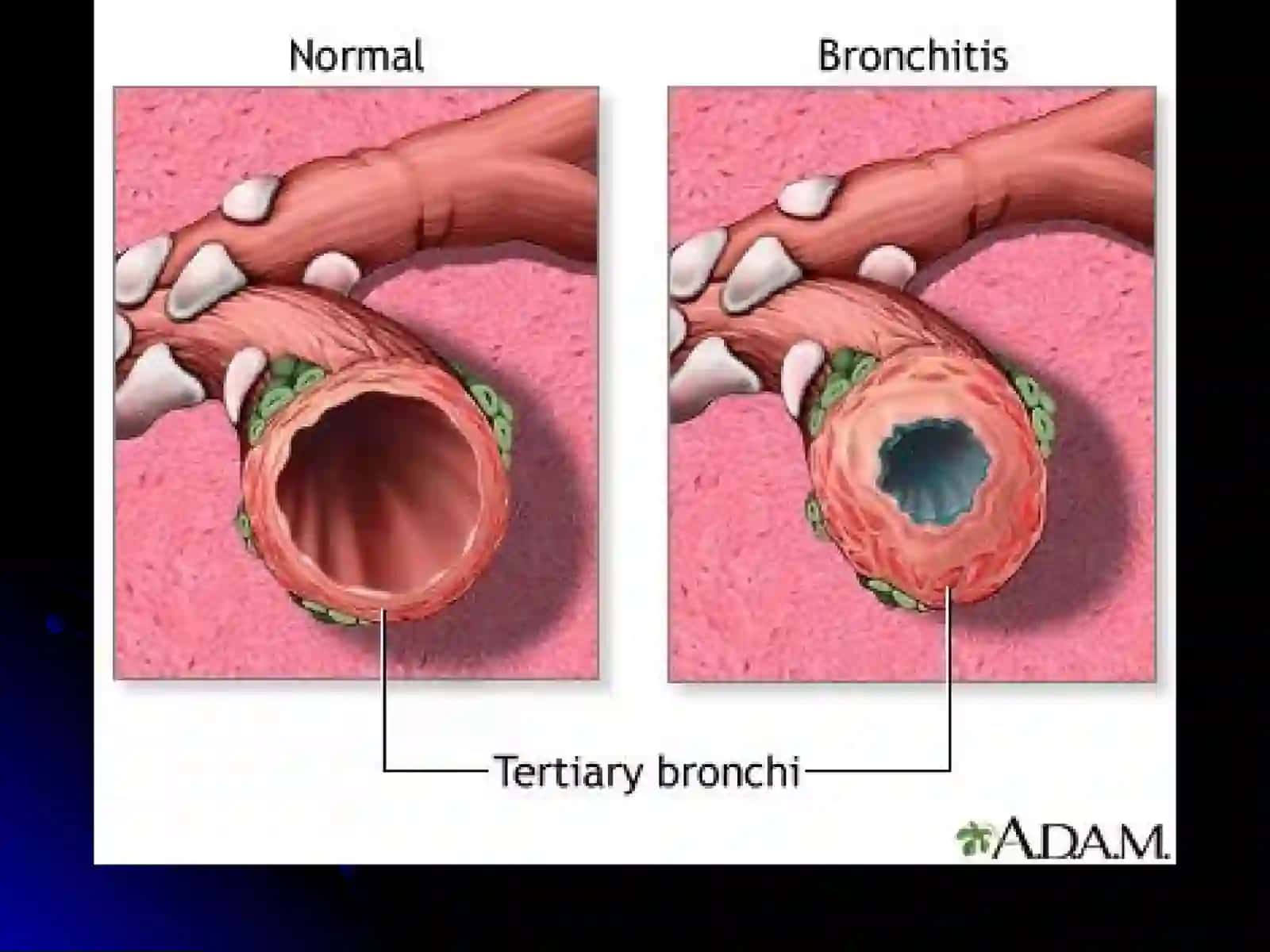 Normal

Bronchitis

Tertiary bronchi

A.D.A.M.